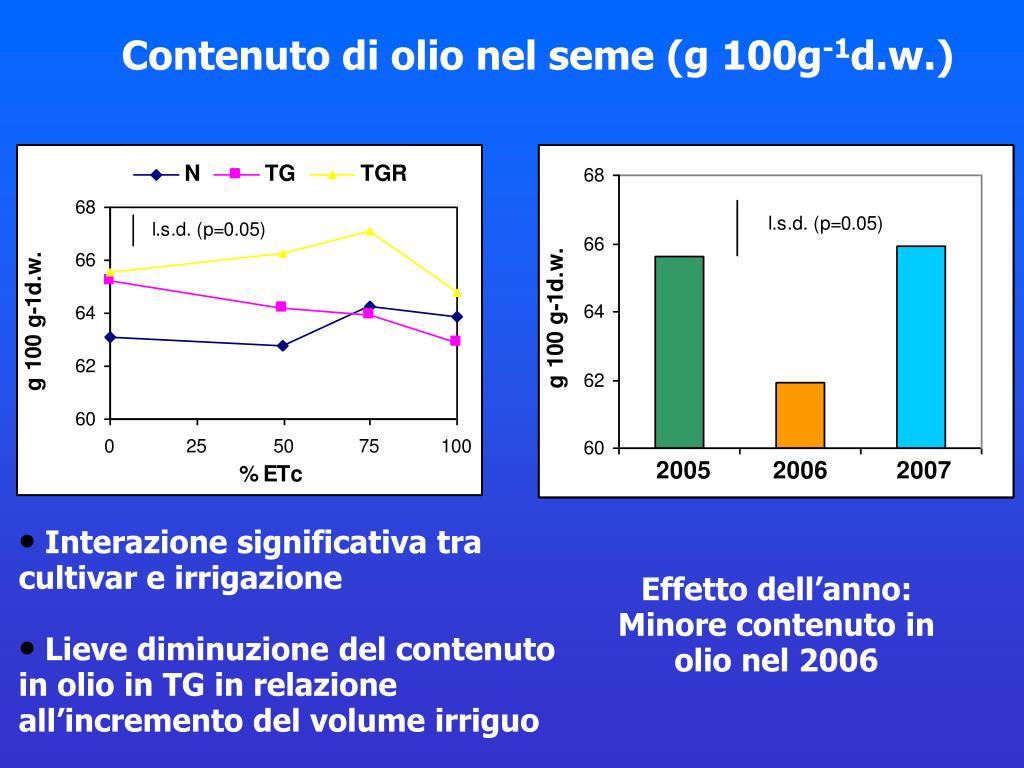 Contenuto di olio nel seme (g 100g$^{-1}$d.w.)

N TG TGR

l.s.d. (p=0.05)

g 100 g-1d.w.

68
66
64
62
60

0 25 50 75 100

% ETc

68
66
64
62
60

l.s.d. (p=0.05)

g 100 g-1d.w.

2005 2006 2007

• Interazione significativa tra cultivar e irrigazione

• Lieve diminuzione del contenuto in olio in TG in relazione all'incremento del volume irriguo

Effetto dell'anno: Minore contenuto in olio nel 2006